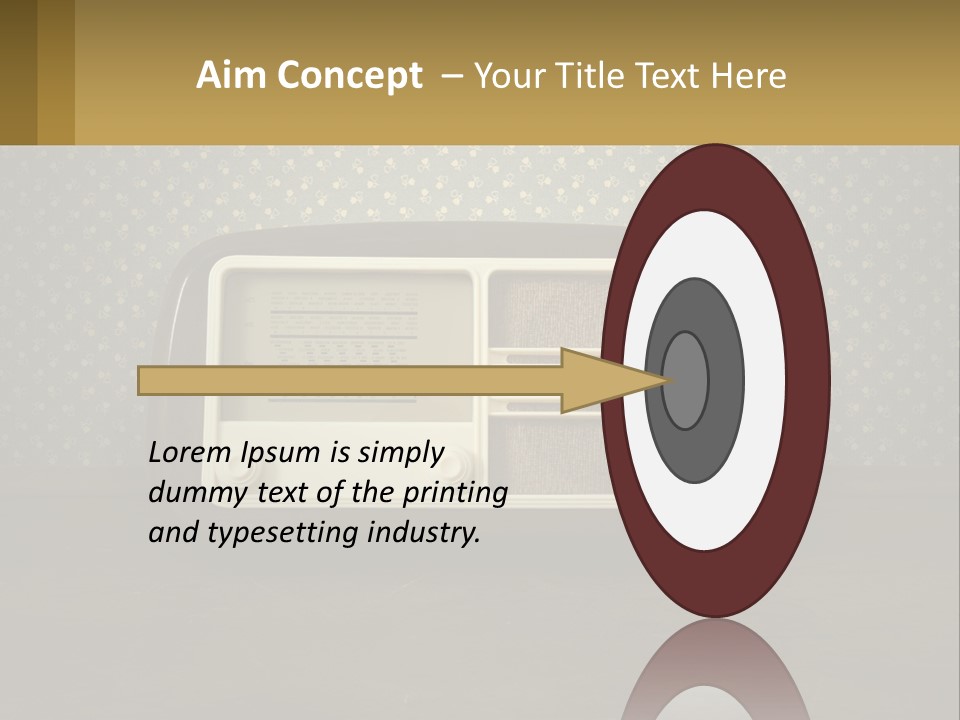 Aim Concept – Your Title Text Here

Lorem Ipsum is simply dummy text of the printing and typesetting industry.